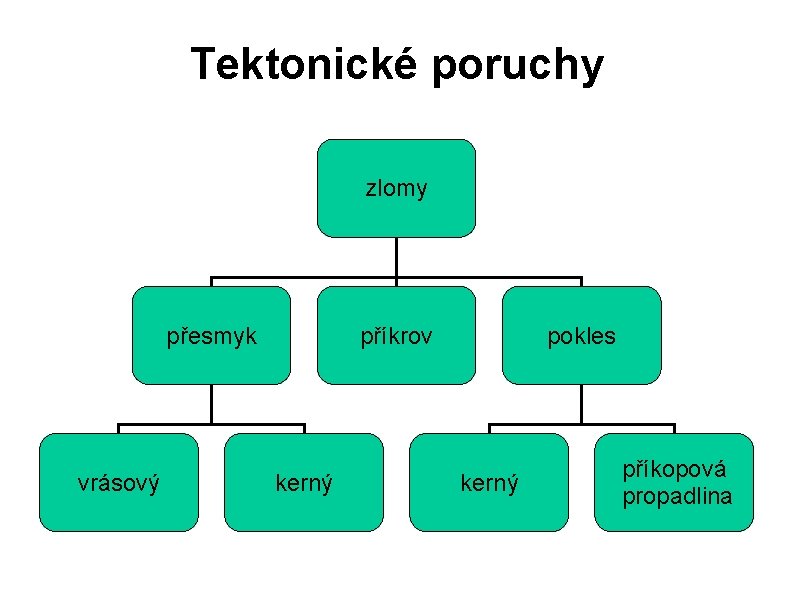 Tektonické poruchy

zlomy

přesmyk

příkrov

pokles

vrásový

kerný

kerný

příkopová propadlina